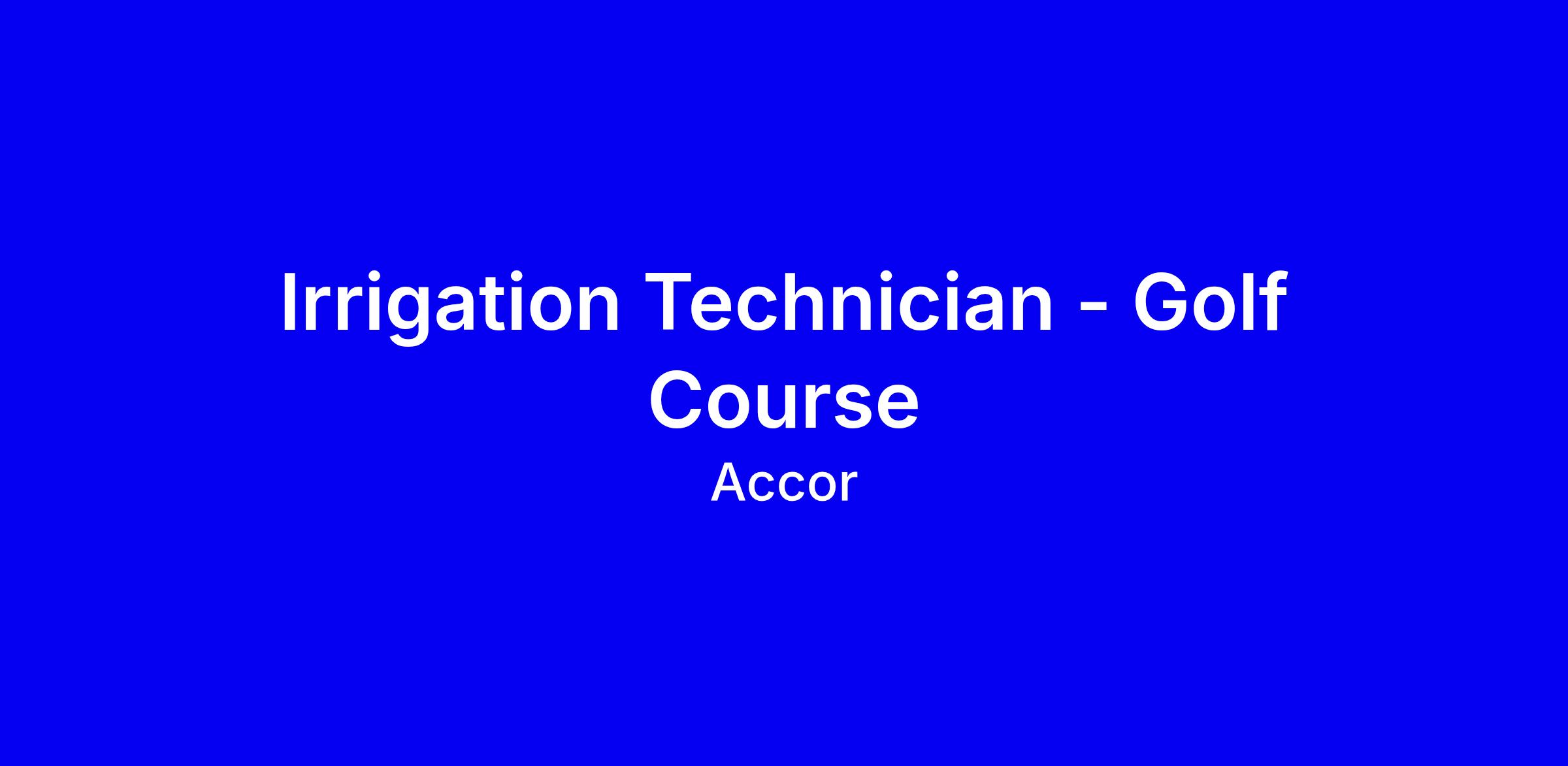 Irrigation Technician - Golf Course

Accor